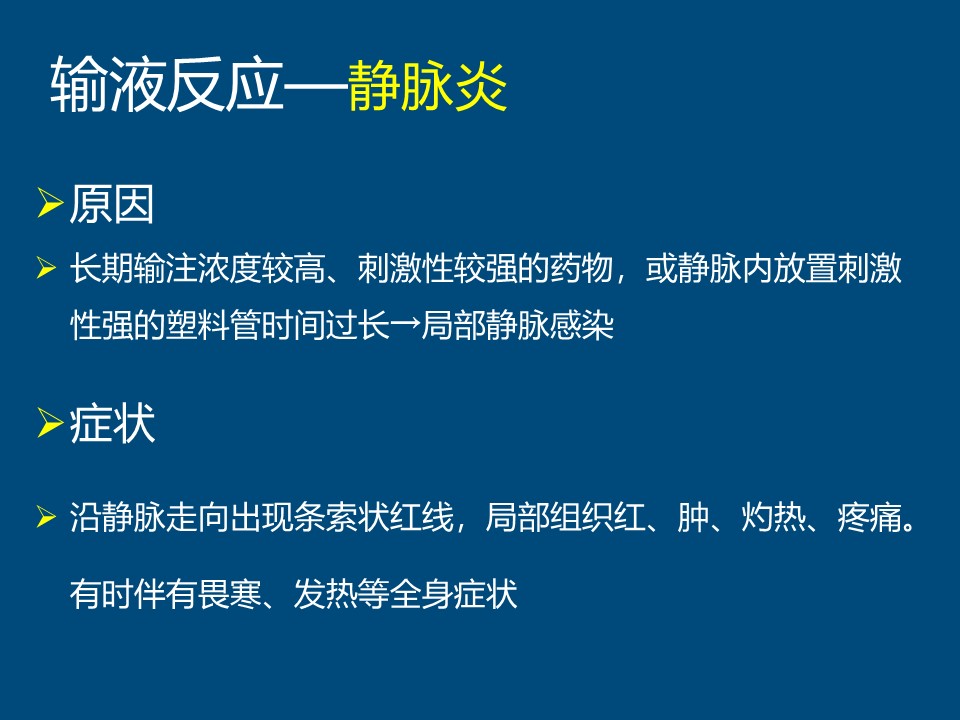 输液反应—静脉炎

➢原因

➢ 长期输注浓度较高、刺激性较强的药物，或静脉内放置刺激性强的塑料管时间过长→局部静脉感染

➢症状

➢ 沿静脉走向出现条索状红线，局部组织红、肿、灼热、疼痛。有时伴有畏寒、发热等全身症状